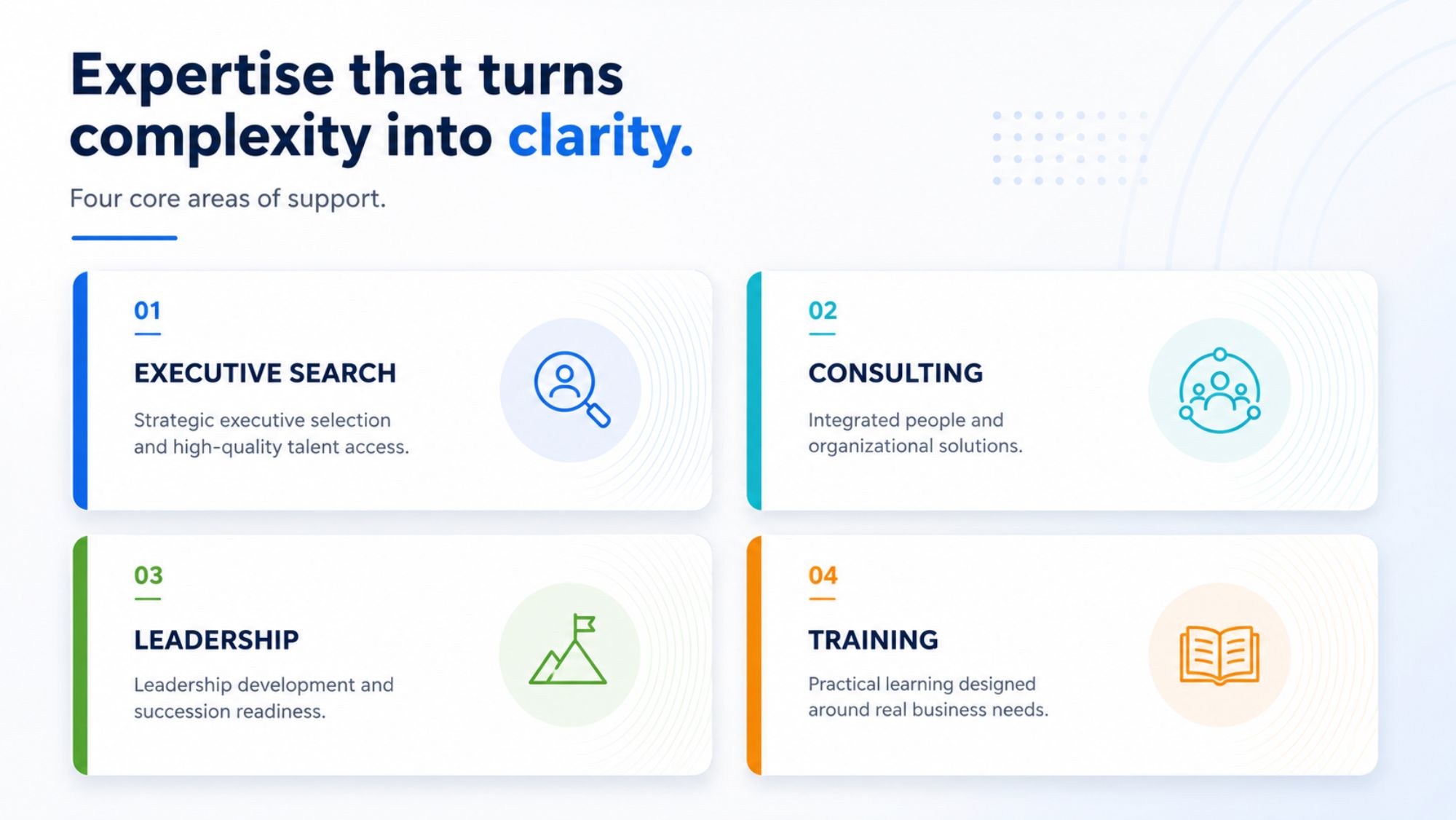 Expertise that turns complexity into clarity.

Four core areas of support.

01

EXECUTIVE SEARCH

Strategic executive selection and high-quality talent access.

02

CONSULTING

Integrated people and organizational solutions.

03

LEADERSHIP

Leadership development and succession readiness.

04

TRAINING

Practical learning designed around real business needs.